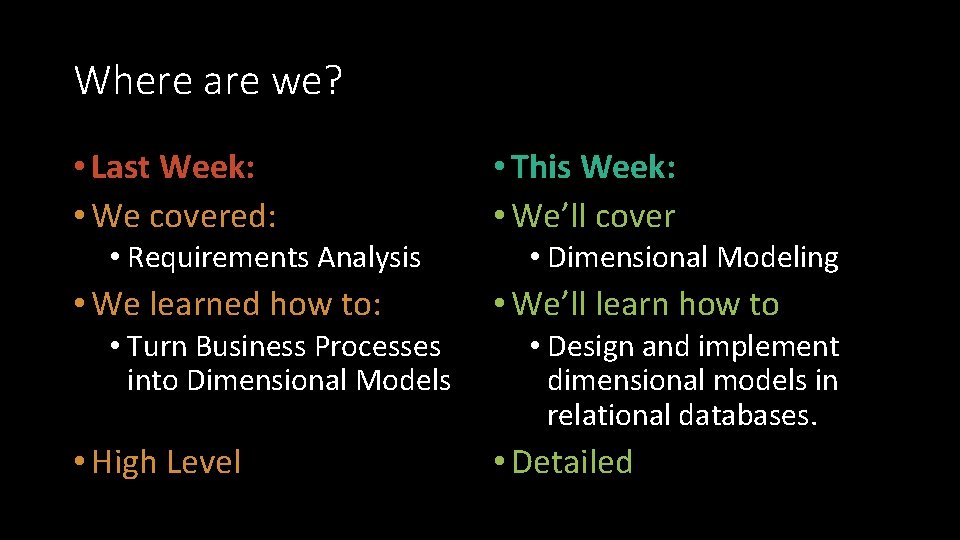 Where are we?

• Last Week:
• We covered:
• Requirements Analysis
• We learned how to:
• Turn Business Processes into Dimensional Models
• High Level

• This Week:
• We'll cover
• Dimensional Modeling
• We'll learn how to
• Design and implement dimensional models in relational databases.
• Detailed